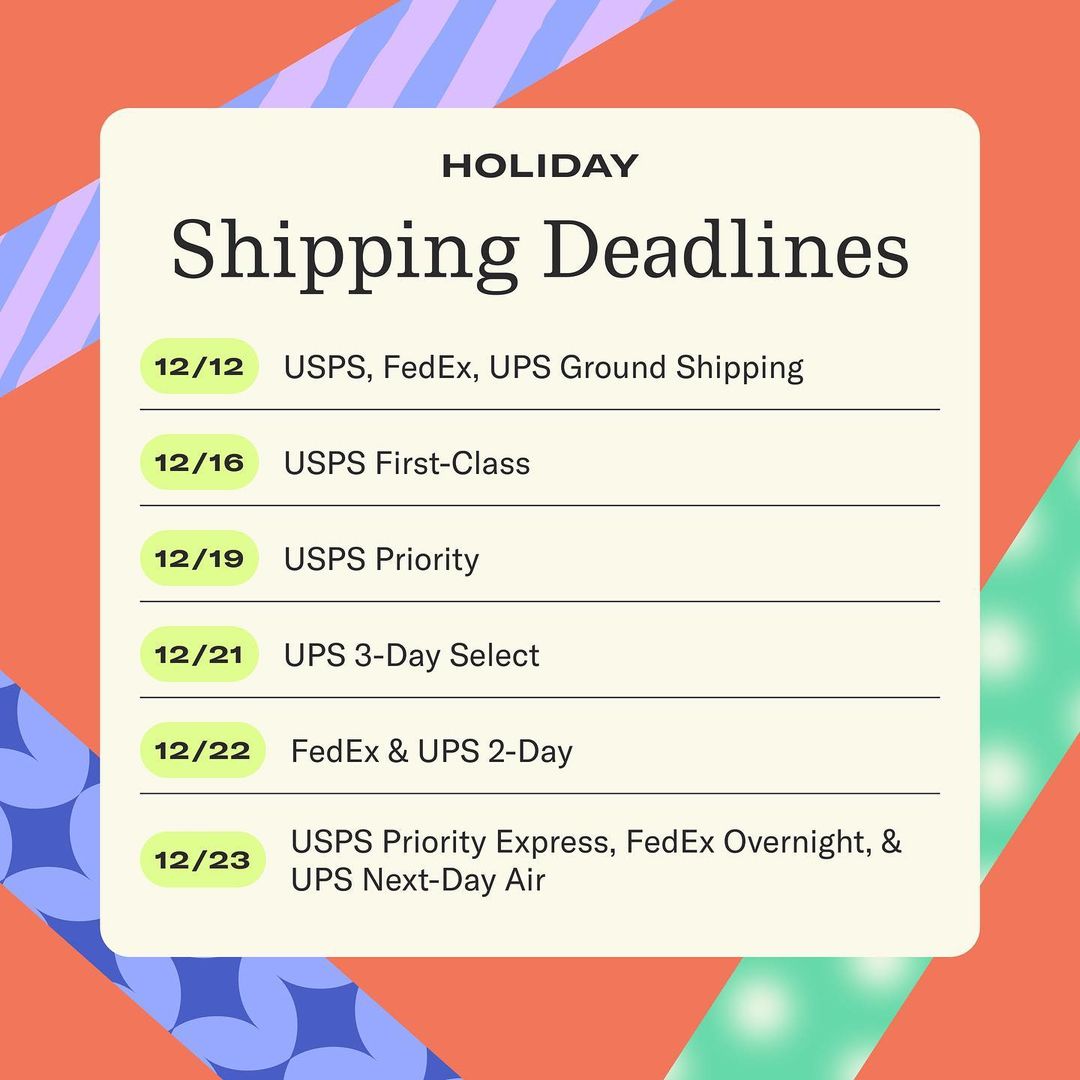 HOLIDAY

Shipping Deadlines

12/12 USPS, FedEx, UPS Ground Shipping

12/16 USPS First-Class

12/19 USPS Priority

12/21 UPS 3-Day Select

12/22 FedEx & UPS 2-Day

12/23 USPS Priority Express, FedEx Overnight, & UPS Next-Day Air